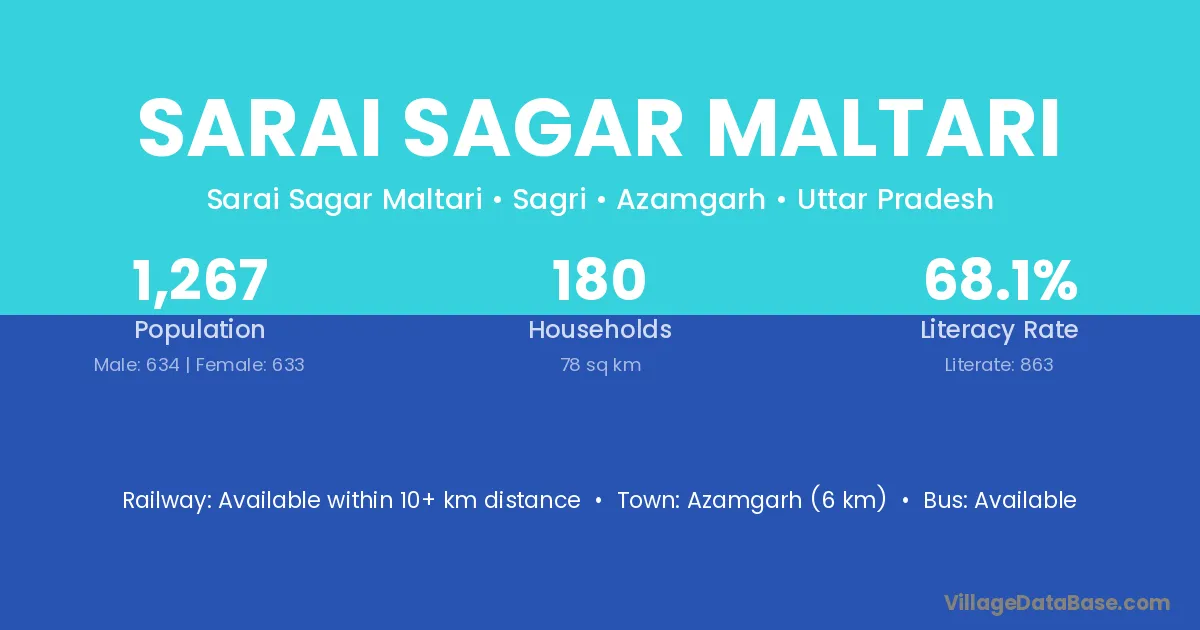 SARAI SAGAR MALTARI

Sarai Sagar Maltari • Sagri • Azamgarh • Uttar Pradesh

1,267
Population
Male: 634 | Female: 633

180
Households
78 sq km

68.1%
Literacy Rate
Literate: 863

Railway: Available within 10+ km distance • Town: Azamgarh (6 km) • Bus: Available

VillageDataBase.com